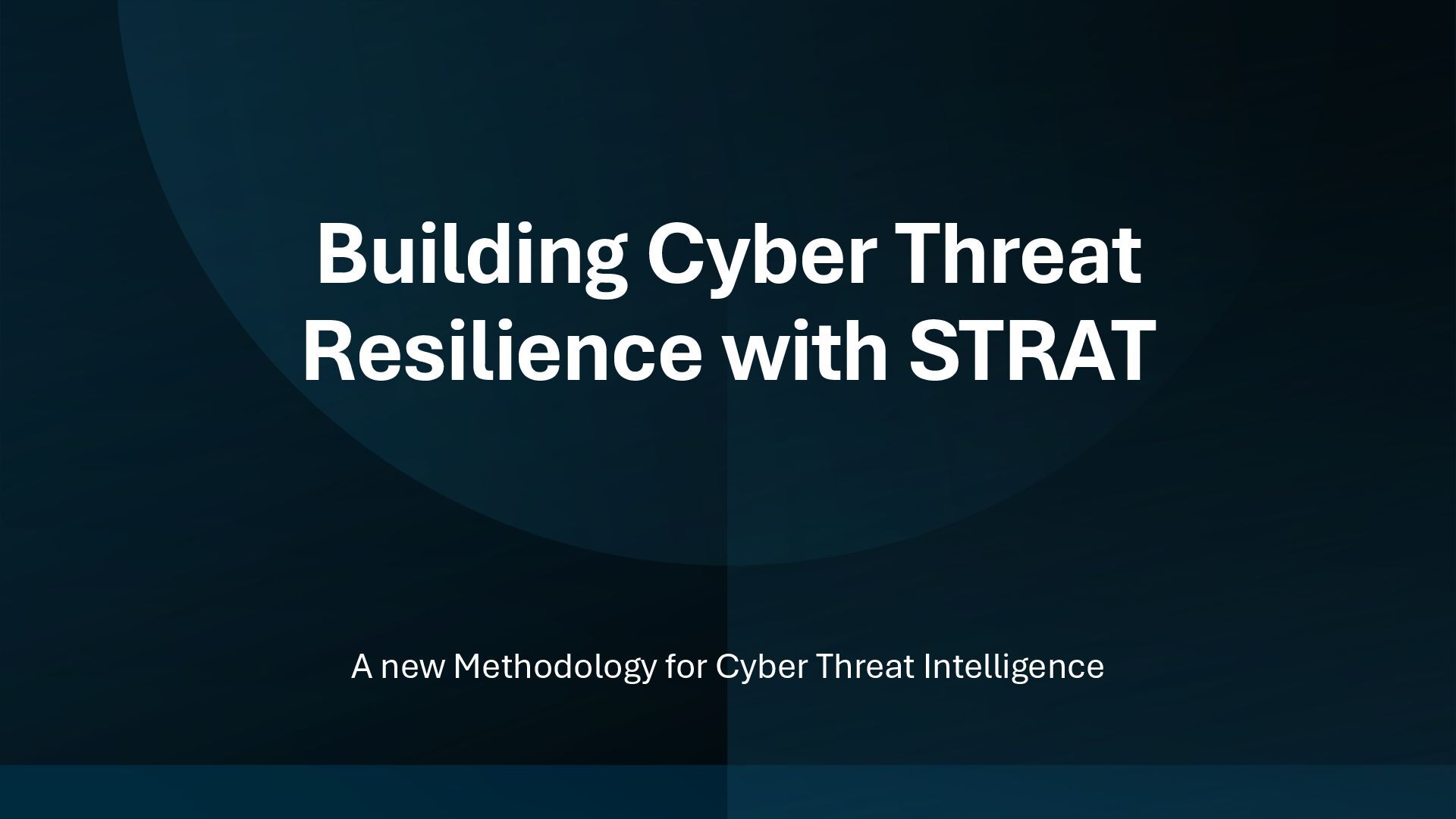 Building Cyber Threat Resilience with STRAT

A new Methodology for Cyber Threat Intelligence